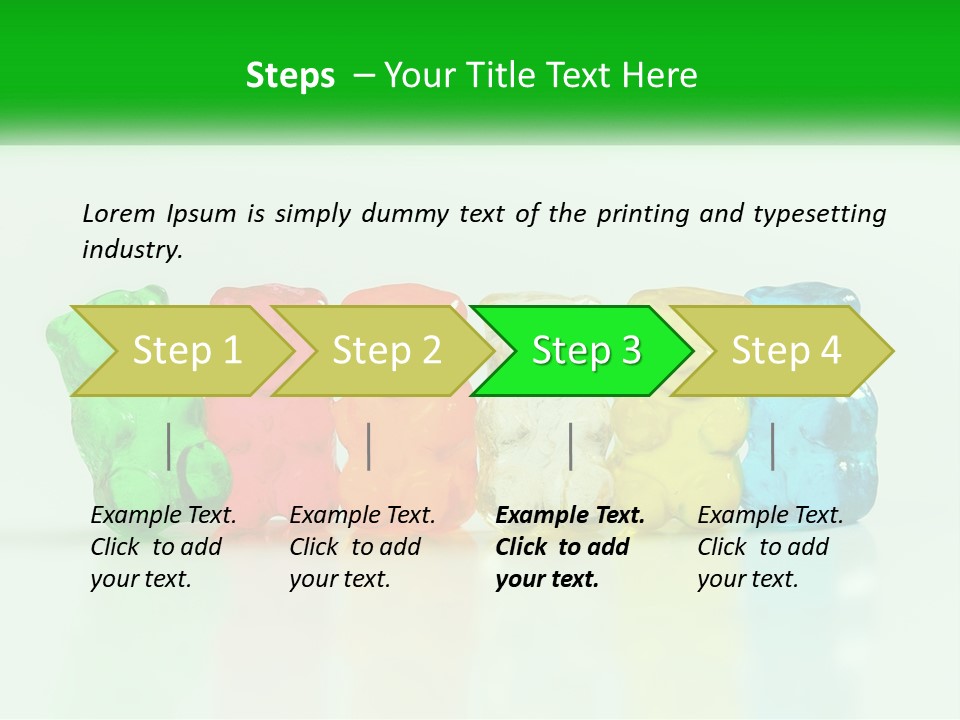 Steps – Your Title Text Here

Lorem Ipsum is simply dummy text of the printing and typesetting industry.

Step 1

Step 2

Step 3

Step 4

Example Text. Click to add your text.

Example Text. Click to add your text.

Example Text. Click to add your text.

Example Text. Click to add your text.